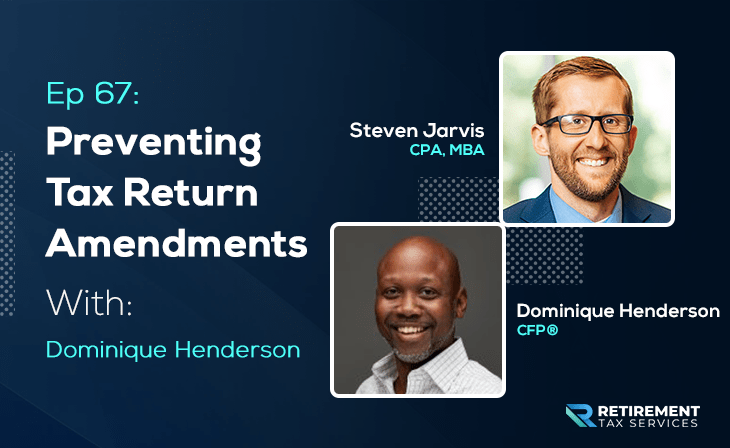 Ep 67:
Preventing Tax Return Amendments

With:
Dominique Henderson

Steven Jarvis
CPA, MBA

Dominique Henderson
CFP®

RETIREMENT
TAX SERVICES